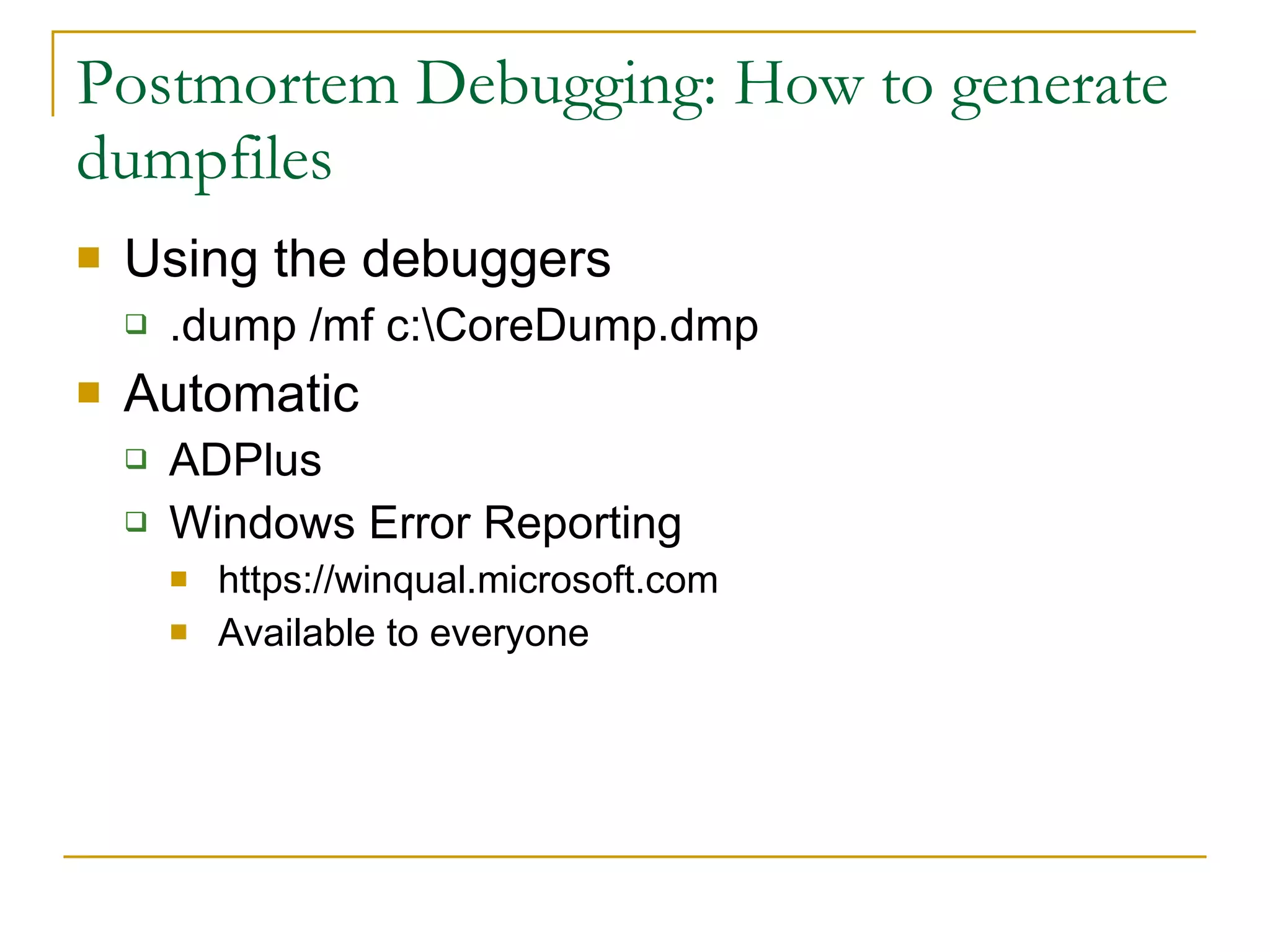 Postmortem Debugging: How to generate dumpfiles

Using the debuggers

.dump /mf c:\CoreDump.dmp

Automatic

ADPlus

Windows Error Reporting

https://winqual.microsoft.com

Available to everyone